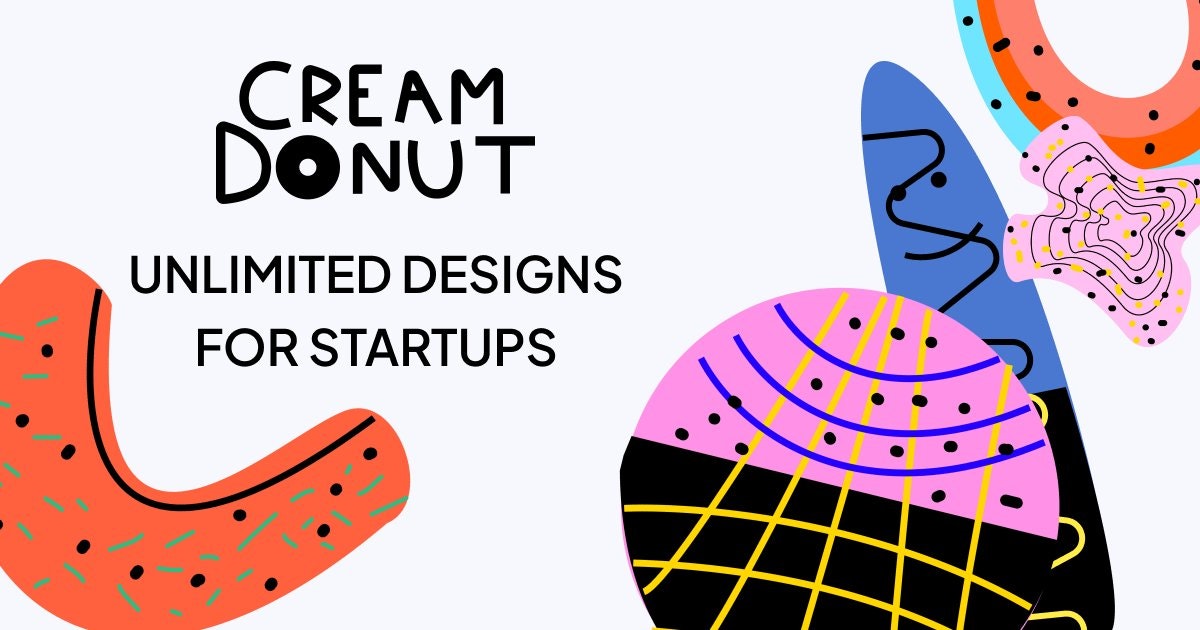 CREAM
DONUT

UNLIMITED DESIGNS
FOR STARTUPS